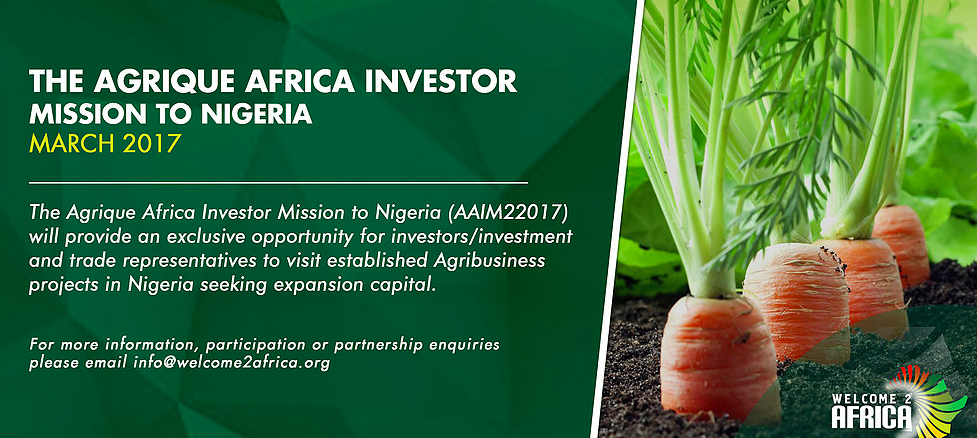 THE AGRIQUE AFRICA INVESTOR
MISSION TO NIGERIA
MARCH 2017

The Agrique Africa Investor Mission to Nigeria (AAIM22017) will provide an exclusive opportunity for investors/investment and trade representatives to visit established Agribusiness projects in Nigeria seeking expansion capital.

For more information, participation or partnership enquiries please email info@welcome2africa.org

WELCOME 2
AFRICA